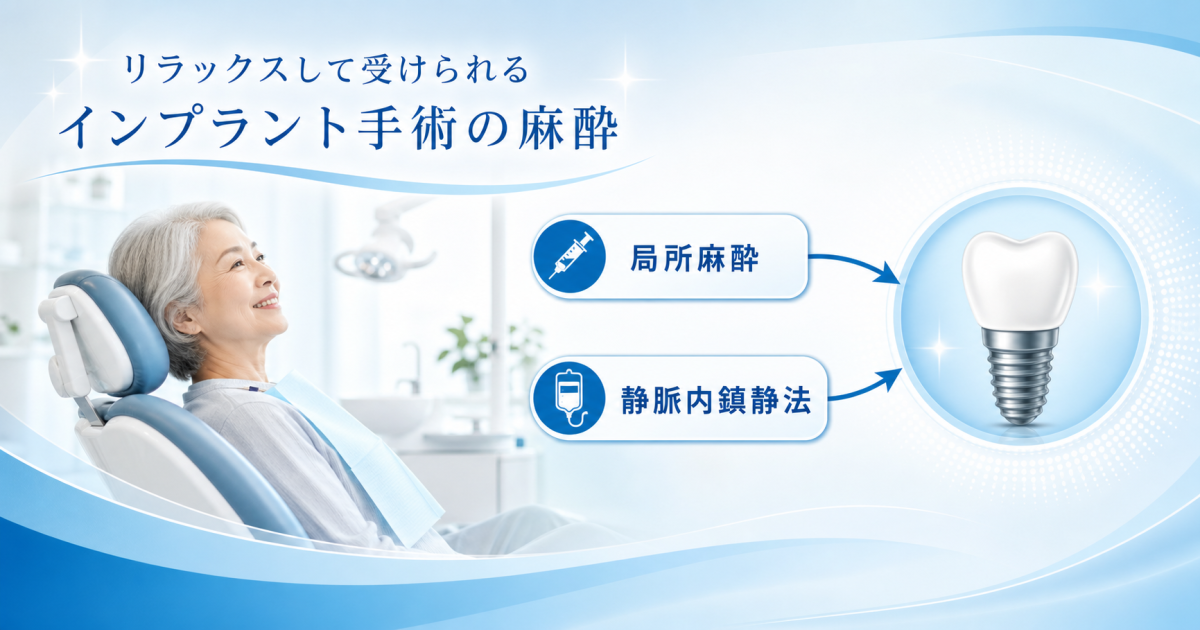 リラックスして受けられる
インプラント手術の麻酔

局所麻酔

静脈内鎮静法